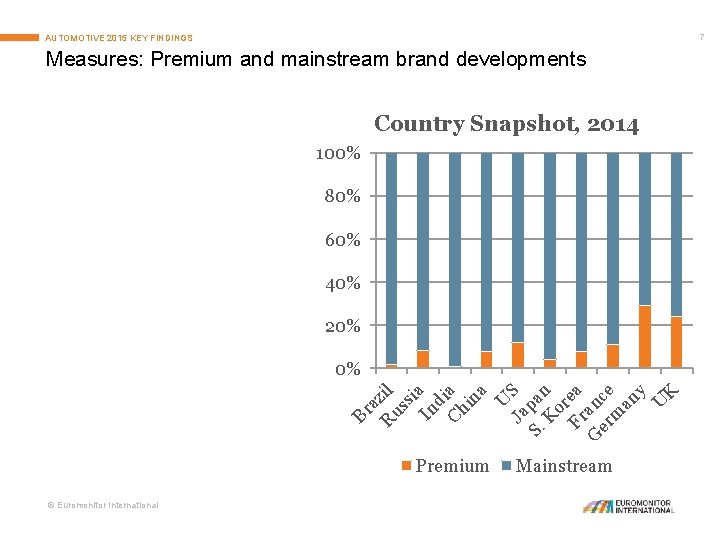 AUTOMOTIVE 2015 KEY FINDINGS

7

Measures: Premium and mainstream brand developments

Country Snapshot, 2014

100%
80%
60%
40%
20%
0%

Brazil
Russia
India
China
US
Japan
S. Korea
France
Germany
UK

Premium Mainstream

© Euromonitor International

EUROMONITOR INTERNATIONAL